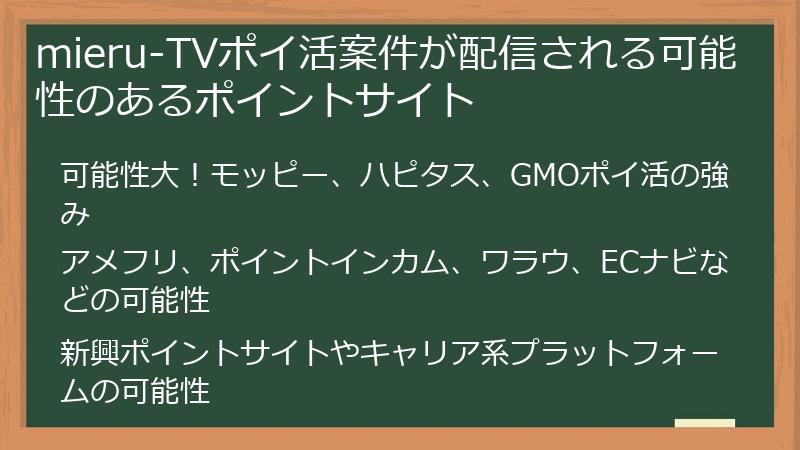 mieru-TVポイ活案件が配信される可能性のあるポイントサイト

可能性大！モッピー、ハピタス、GMOポイ活の強み

アメフリ、ポイントインカム、ワラウ、ECナビなどの可能性

新興ポイントサイトやキャリア系プラットフォームの可能性